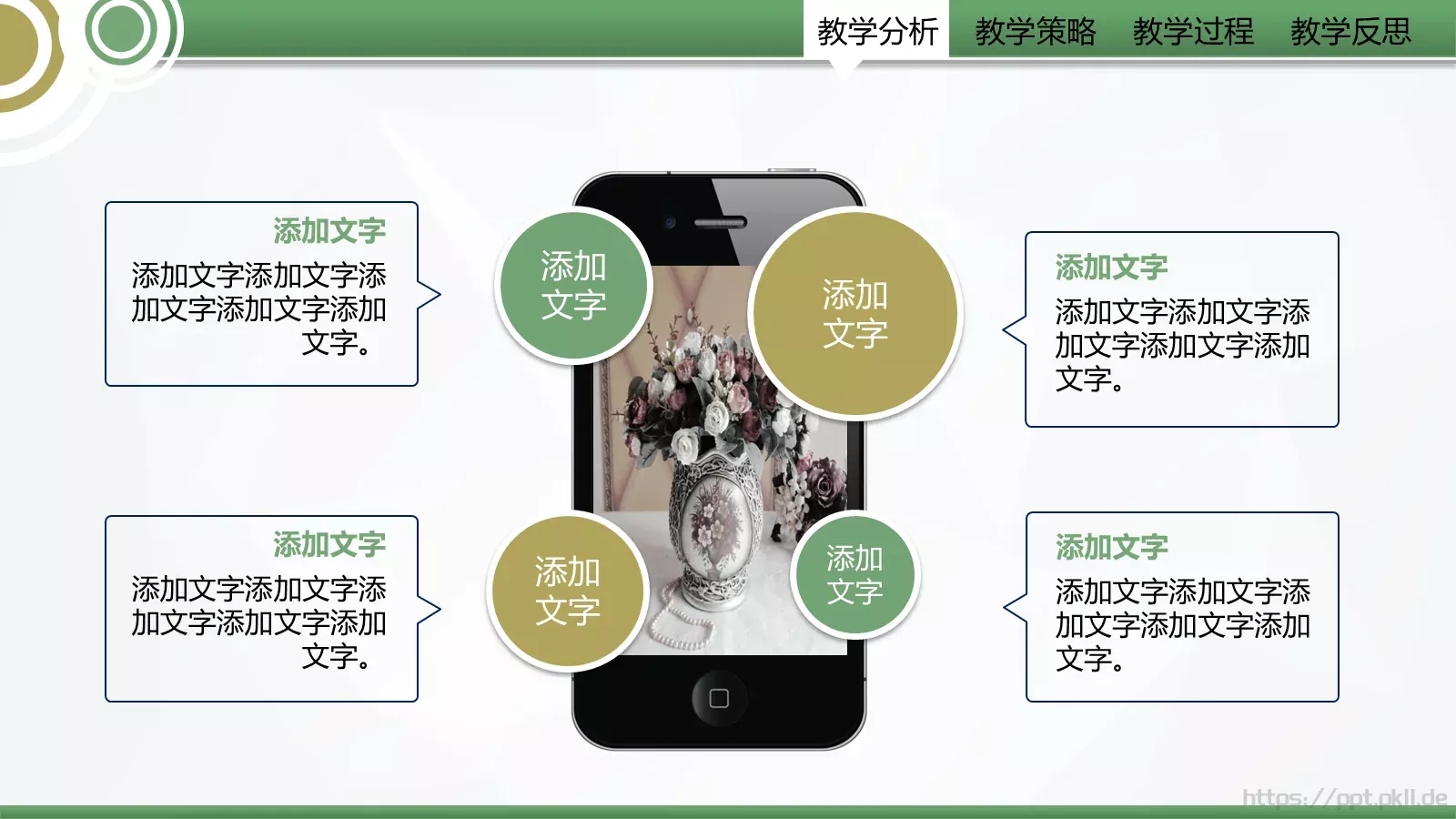 教学分析 教学策略 教学过程 教学反思

添加文字
添加文字添加文字添加文字添加文字添加文字。

添加文字
添加文字添加文字添加文字添加文字添加文字。

添加文字

添加文字

添加文字

添加文字

添加文字
添加文字添加文字添加文字添加文字添加文字。

添加文字
添加文字添加文字添加文字添加文字添加文字。

https://ppt.pkll.de